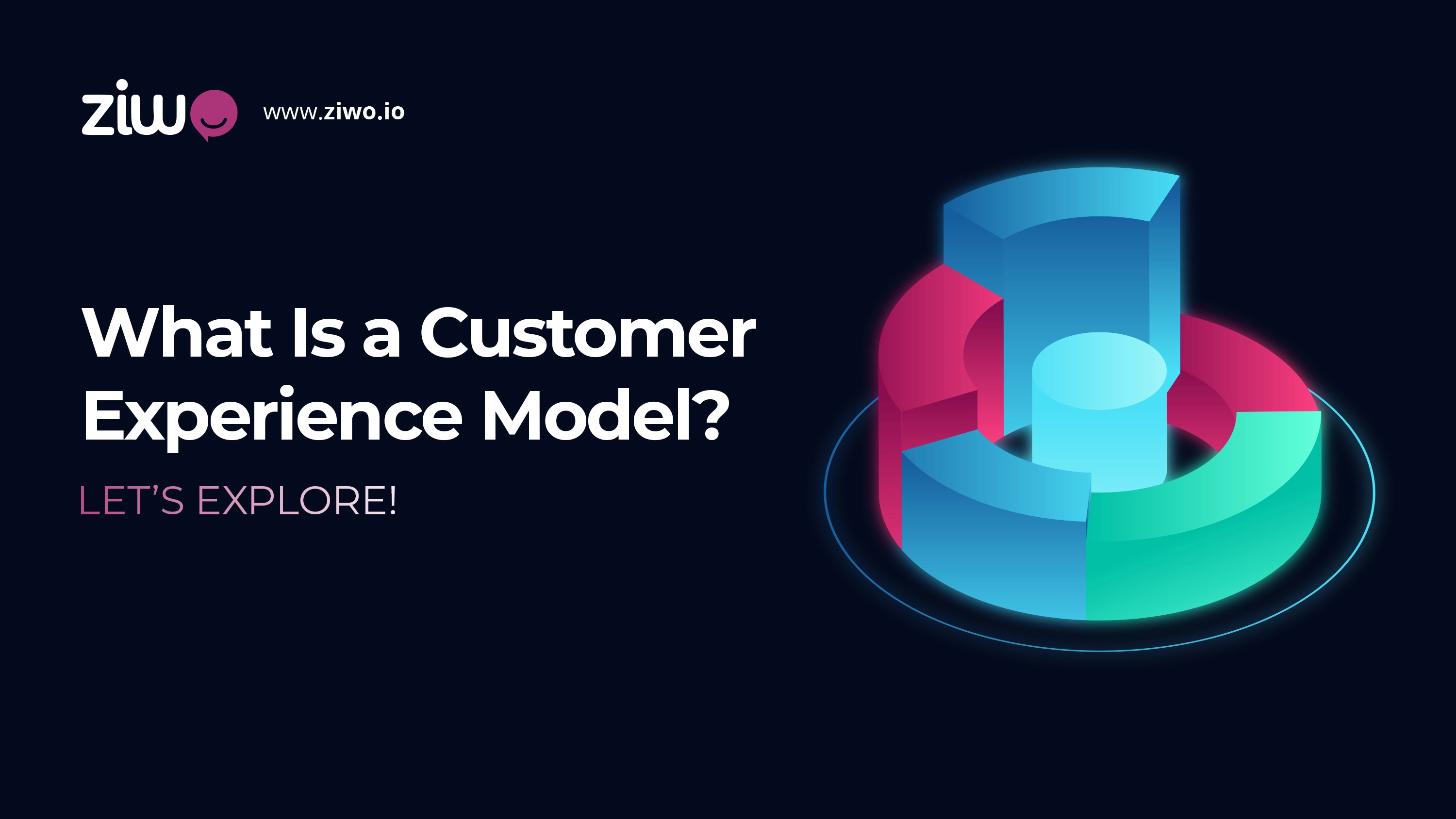 ziwo

www.ziwo.io

What Is a Customer Experience Model?

LET'S EXPLORE!